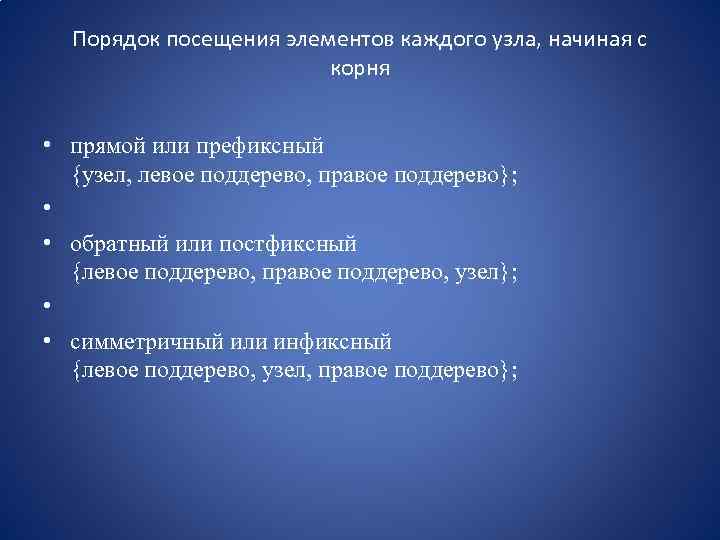 Порядок посещения элементов каждого узла, начиная с корня

• прямой или префиксный
{узел, левое поддерево, правое поддерево};
•
• обратный или постфиксный
{левое поддерево, правое поддерево, узел};
•
• симметричный или инфиксный
{левое поддерево, узел, правое поддерево};